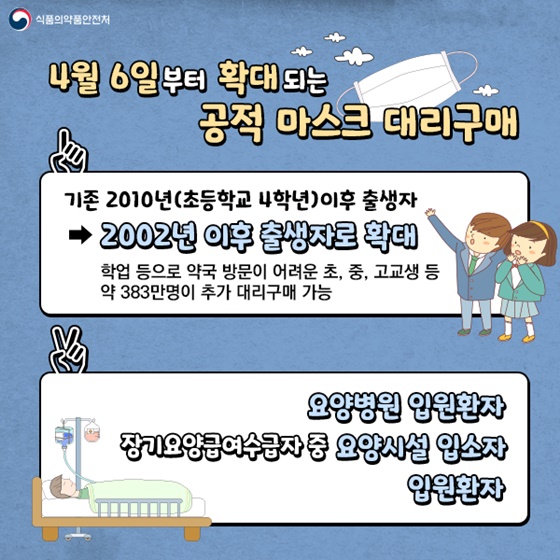 식품의약품안전처

4월 6일부터 확대되는
공적 마스크 대리구매

기존 2010년(초등학교 4학년)이후 출생자
➡ 2002년 이후 출생자로 확대
학업 등으로 약국 방문이 어려운 초, 중, 고교생 등 약 383만명이 추가 대리구매 가능

요양병원 입원환자
장기요양급여수급자 중 요양시설 입소자
입원환자